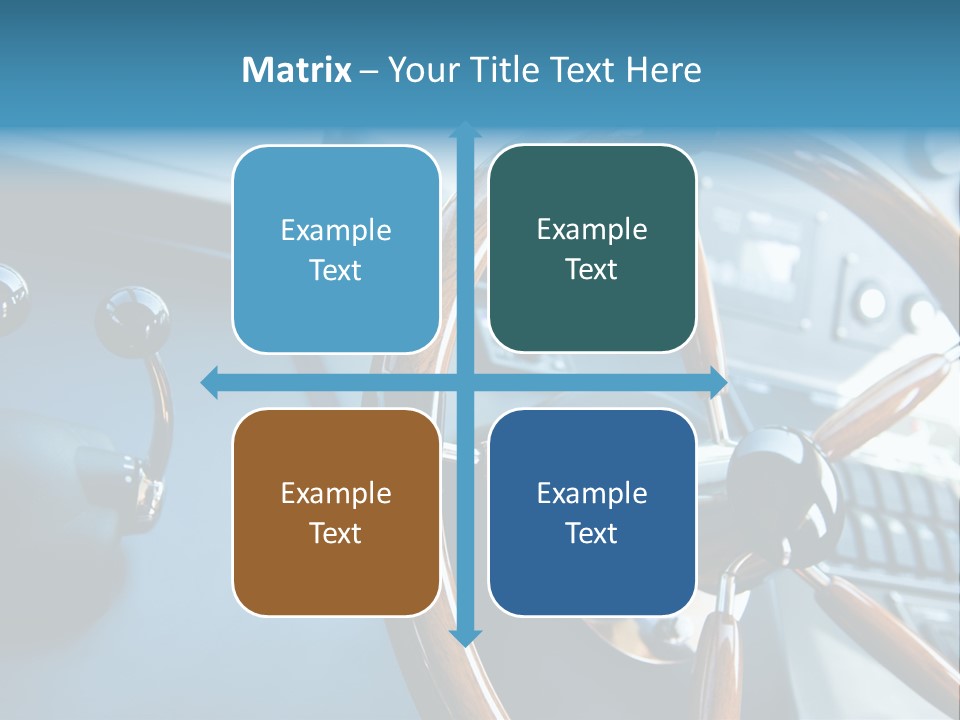 Matrix – Your Title Text Here

Example Text

Example Text

Example Text

Example Text